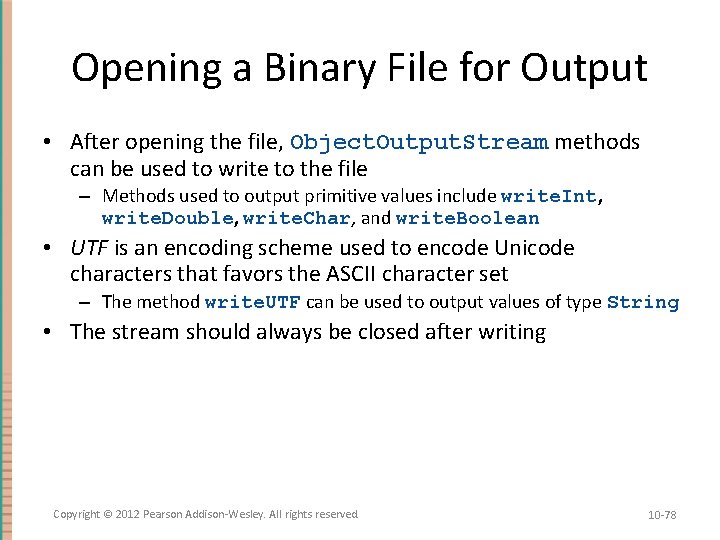 Opening a Binary File for Output

• After opening the file, ObjectOutputStream methods can be used to write to the file
– Methods used to output primitive values include writeInt, writeDouble, writeChar, and writeBoolean
• UTF is an encoding scheme used to encode Unicode characters that favors the ASCII character set
– The method writeUTF can be used to output values of type String
• The stream should always be closed after writing

Copyright © 2012 Pearson Addison-Wesley. All rights reserved
10-78